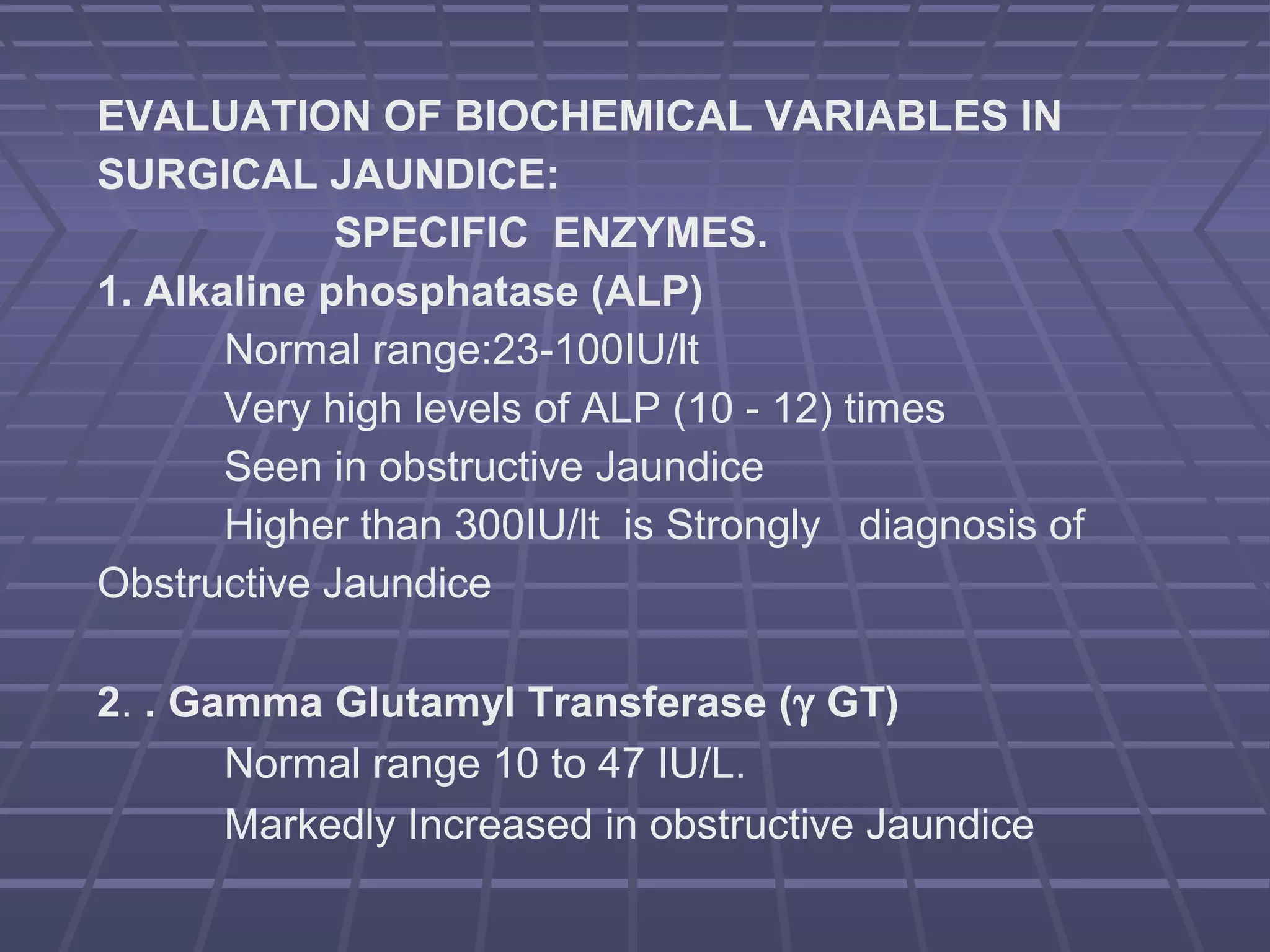 EVALUATION OF BIOCHEMICAL VARIABLES IN SURGICAL JAUNDICE:

SPECIFIC ENZYMES.

1. Alkaline phosphatase (ALP)

Normal range:23-100IU/lt

Very high levels of ALP (10 - 12) times

Seen in obstructive Jaundice

Higher than 300IU/lt is Strongly diagnosis of Obstructive Jaundice

2. . Gamma Glutamyl Transferase (γ GT)

Normal range 10 to 47 IU/L.

Markedly Increased in obstructive Jaundice